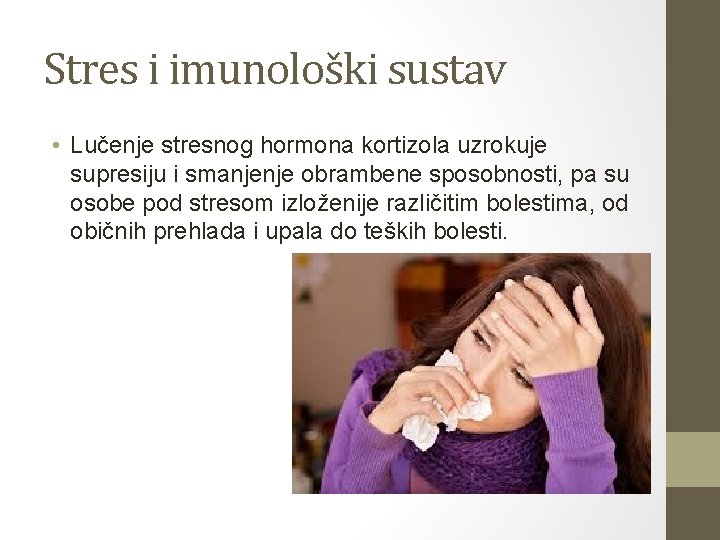 Stres i imunološki sustav

• Lučenje stresnog hormona kortizola uzrokuje supresiju i smanjenje obrambene sposobnosti, pa su osobe pod stresom izloženije različitim bolestima, od običnih prehlada i upala do teških bolesti.